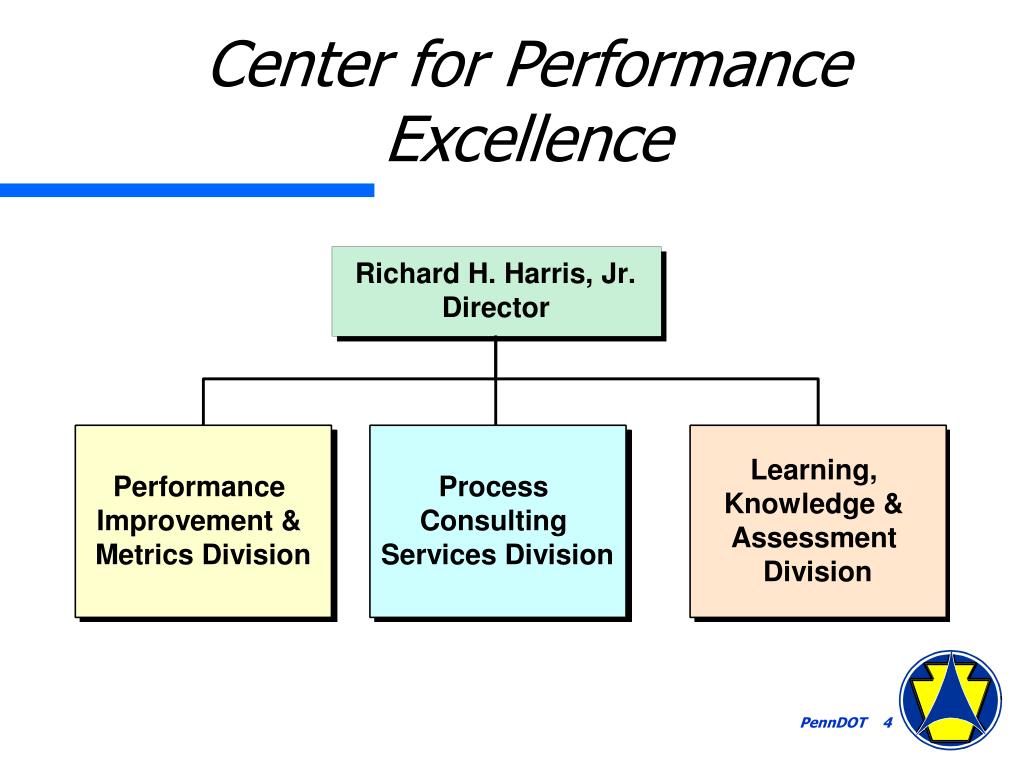 Center for Performance Excellence

Richard H. Harris, Jr.
Director

Performance Improvement & Metrics Division

Process Consulting Services Division

Learning, Knowledge & Assessment Division

PennDOT 4